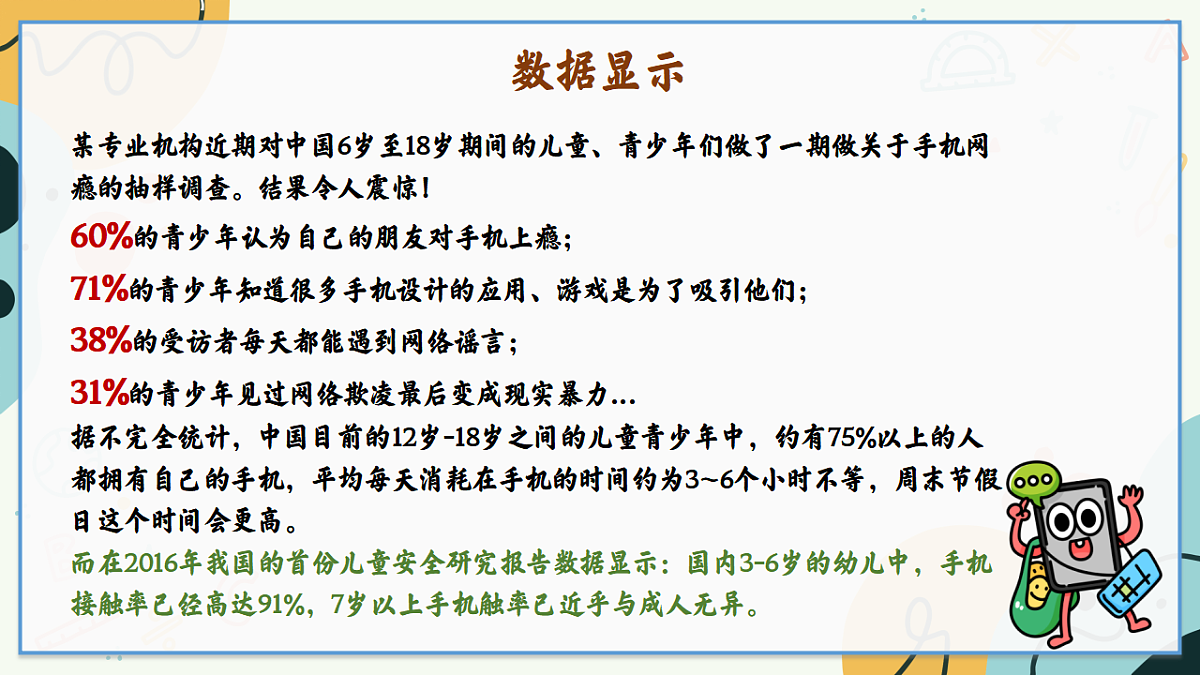 数据显示

某专业机构近期对中国6岁至18岁期间的儿童、青少年们做了一期做关于手机网瘾的抽样调查。结果令人震惊！

60%的青少年认为自己的朋友对手机上瘾；

71%的青少年知道很多手机设计的应用、游戏是为了吸引他们；

38%的受访者每天都能遇到网络谣言；

31%的青少年见过网络欺凌最后变成现实暴力...

据不完全统计，中国目前的12岁-18岁之间的儿童青少年中，约有75%以上的人都拥有自己的手机，平均每天消耗在手机的时间约为3~6个小时不等，周末节假日这个时间会更高。

而在2016年我国的首份儿童安全研究报告数据显示：国内3-6岁的幼儿中，手机接触率已经高达91%，7岁以上手机触率已近乎与成人无异。